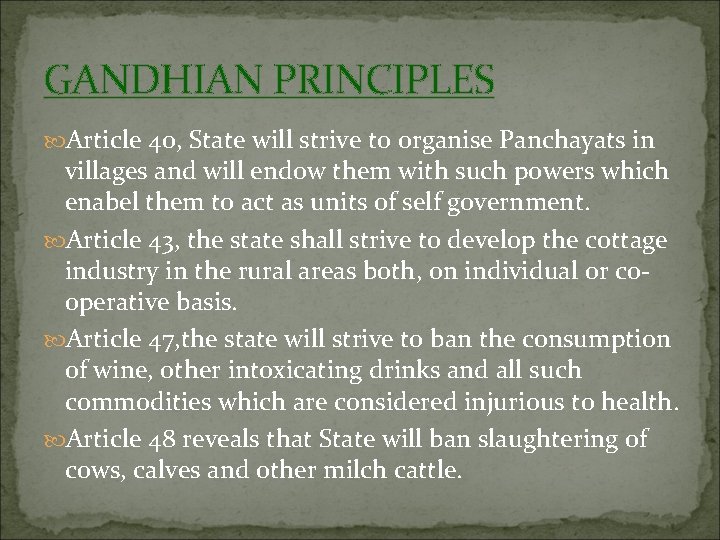 GANDHIAN PRINCIPLES

Article 40, State will strive to organise Panchayats in villages and will endow them with such powers which enabel them to act as units of self government.

Article 43, the state shall strive to develop the cottage industry in the rural areas both, on individual or co-operative basis.

Article 47,the state will strive to ban the consumption of wine, other intoxicating drinks and all such commodities which are considered injurious to health.

Article 48 reveals that State will ban slaughtering of cows, calves and other milch cattle.